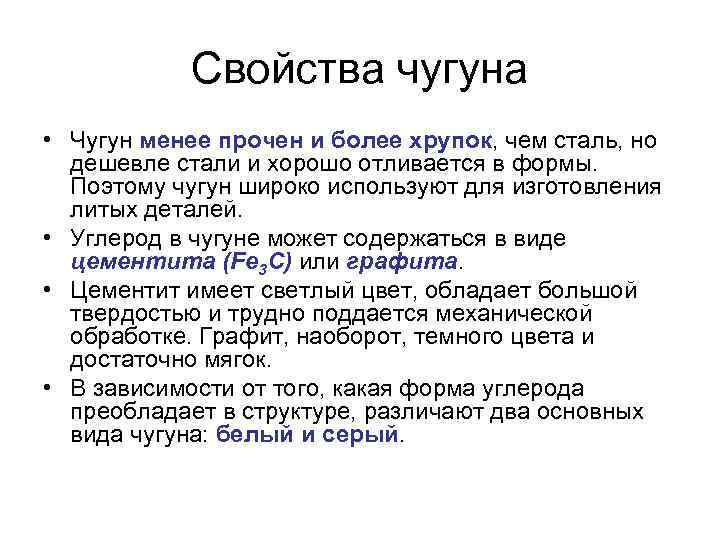 Свойства чугуна

• Чугун менее прочен и более хрупок, чем сталь, но дешевле стали и хорошо отливается в формы. Поэтому чугун широко используют для изготовления литых деталей.
• Углерод в чугуне может содержаться в виде цементита ($Fe_3C$) или графита.
• Цементит имеет светлый цвет, обладает большой твердостью и трудно поддается механической обработке. Графит, наоборот, темного цвета и достаточно мягок.
• В зависимости от того, какая форма углерода преобладает в структуре, различают два основных вида чугуна: белый и серый.